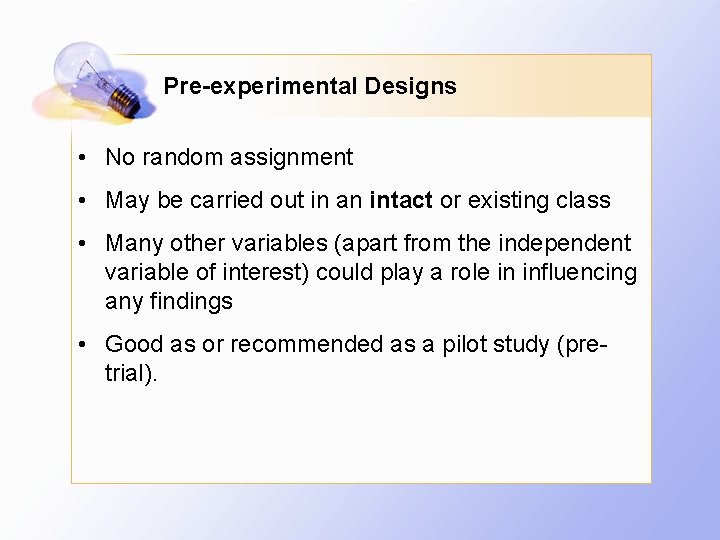 Pre-experimental Designs

• No random assignment

• May be carried out in an intact or existing class

• Many other variables (apart from the independent variable of interest) could play a role in influencing any findings

• Good as or recommended as a pilot study (pre-trial).